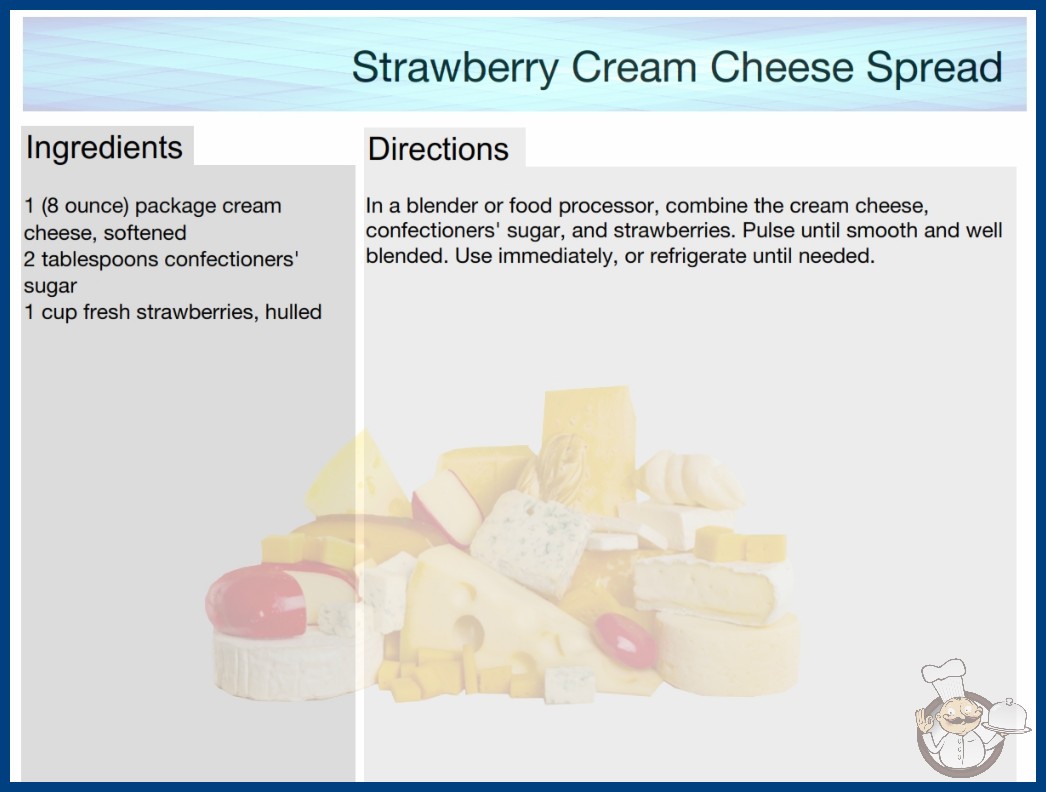 Strawberry Cream Cheese Spread

Ingredients

1 (8 ounce) package cream cheese, softened
2 tablespoons confectioners' sugar
1 cup fresh strawberries, hulled

Directions

In a blender or food processor, combine the cream cheese, confectioners' sugar, and strawberries. Pulse until smooth and well blended. Use immediately, or refrigerate until needed.